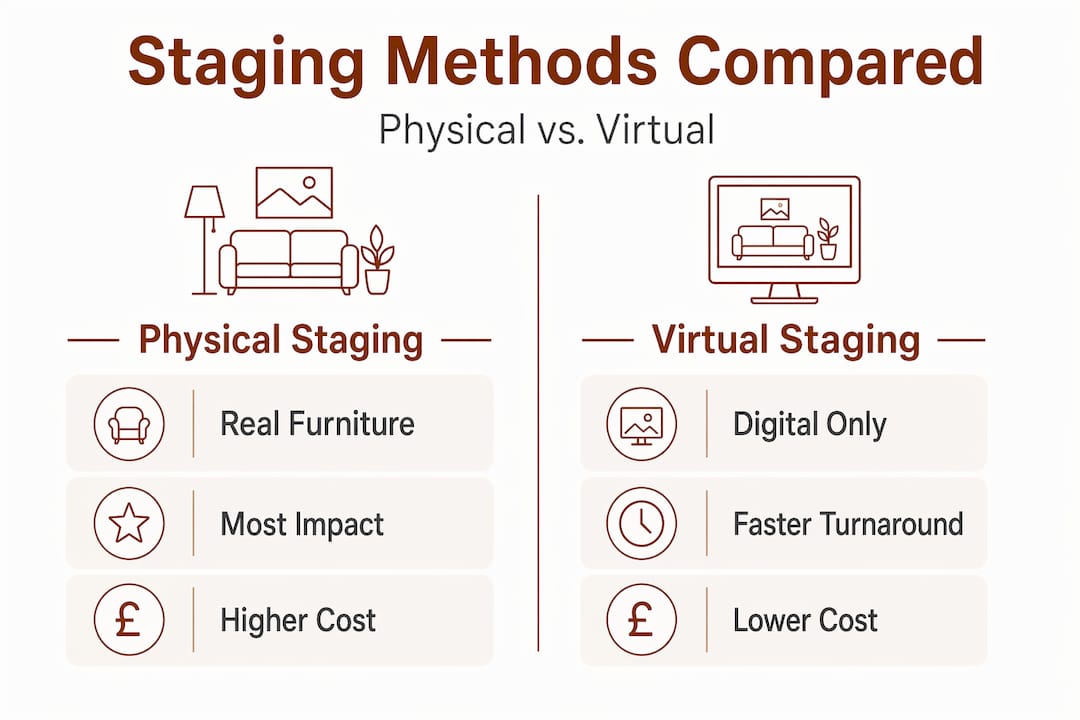 Staging Methods Compared

Physical vs. Virtual

Physical Staging

Real Furniture

Most Impact

£ Higher Cost

Virtual Staging

Digital Only

Faster Turnaround

£ Lower Cost